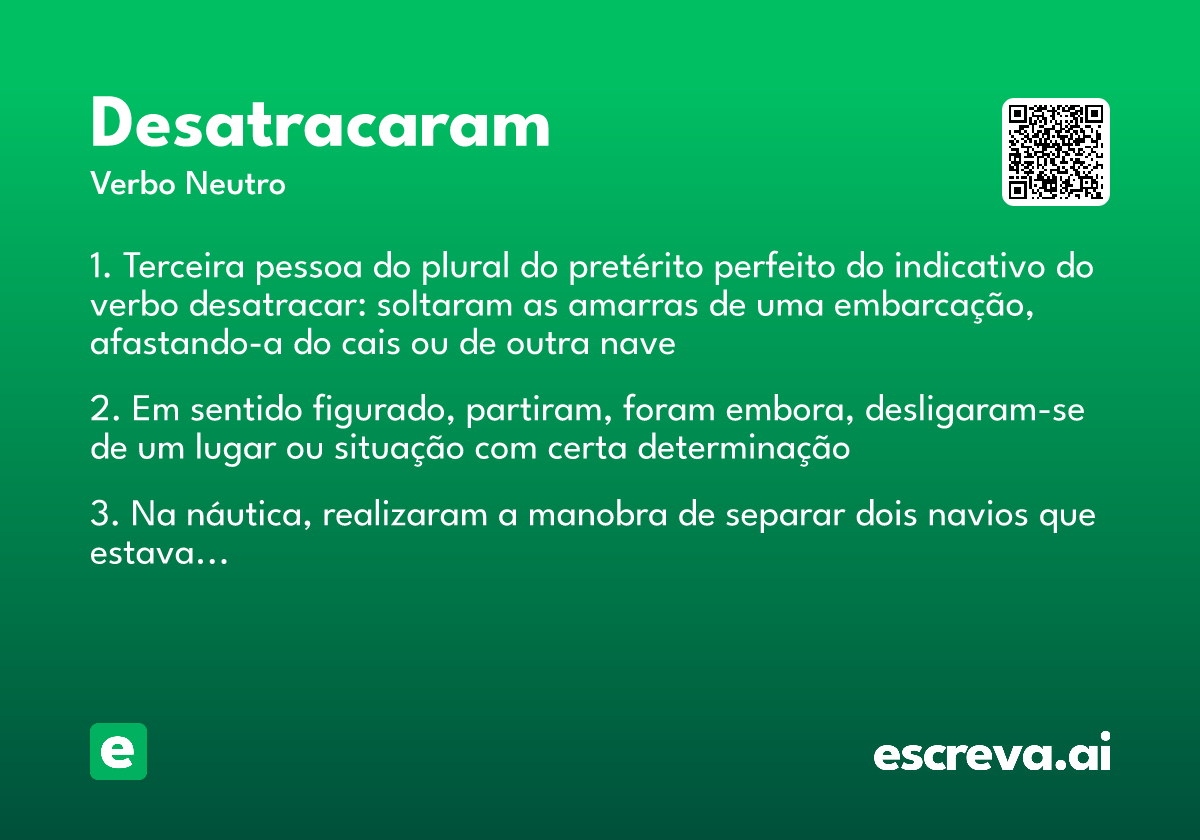 Desatracaram
Verbo Neutro

1. Terceira pessoa do plural do pretérito perfeito do indicativo do verbo desatracar: soltaram as amarras de uma embarcação, afastando-a do cais ou de outra nave

2. Em sentido figurado, partiram, foram embora, desligaram-se de um lugar ou situação com certa determinação

3. Na náutica, realizaram a manobra de separar dois navios que estava...

e

escreva.ai